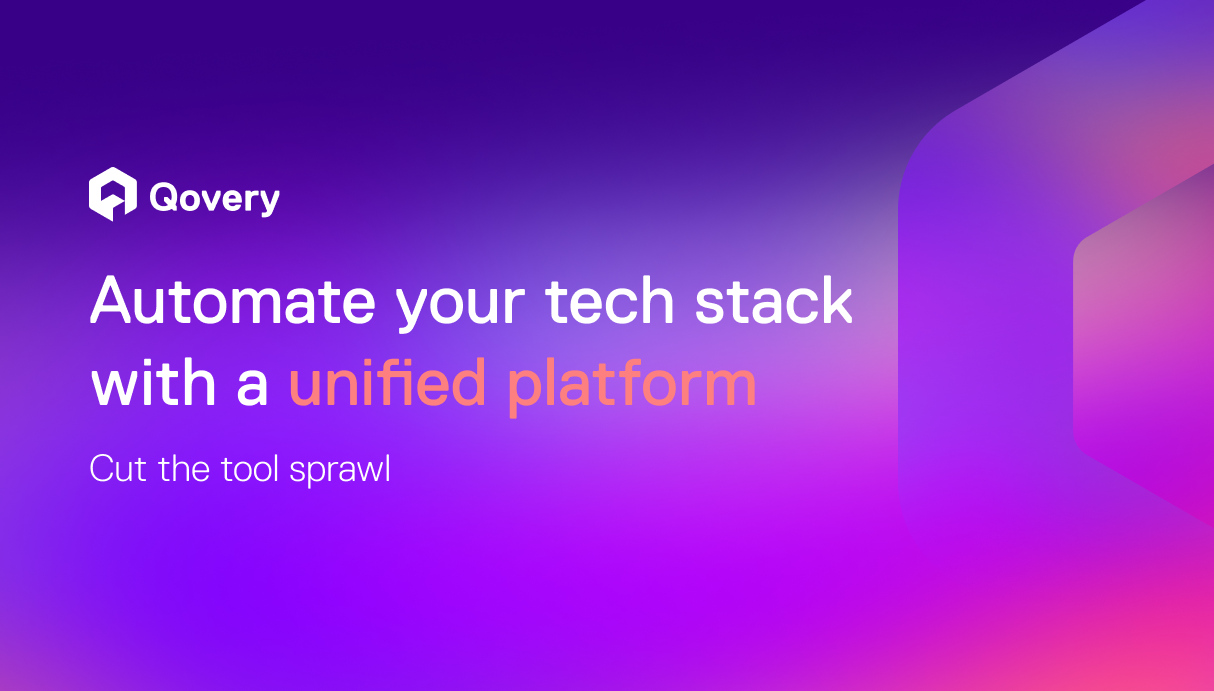 Qovery

Automate your tech stack with a unified platform

Cut the tool sprawl